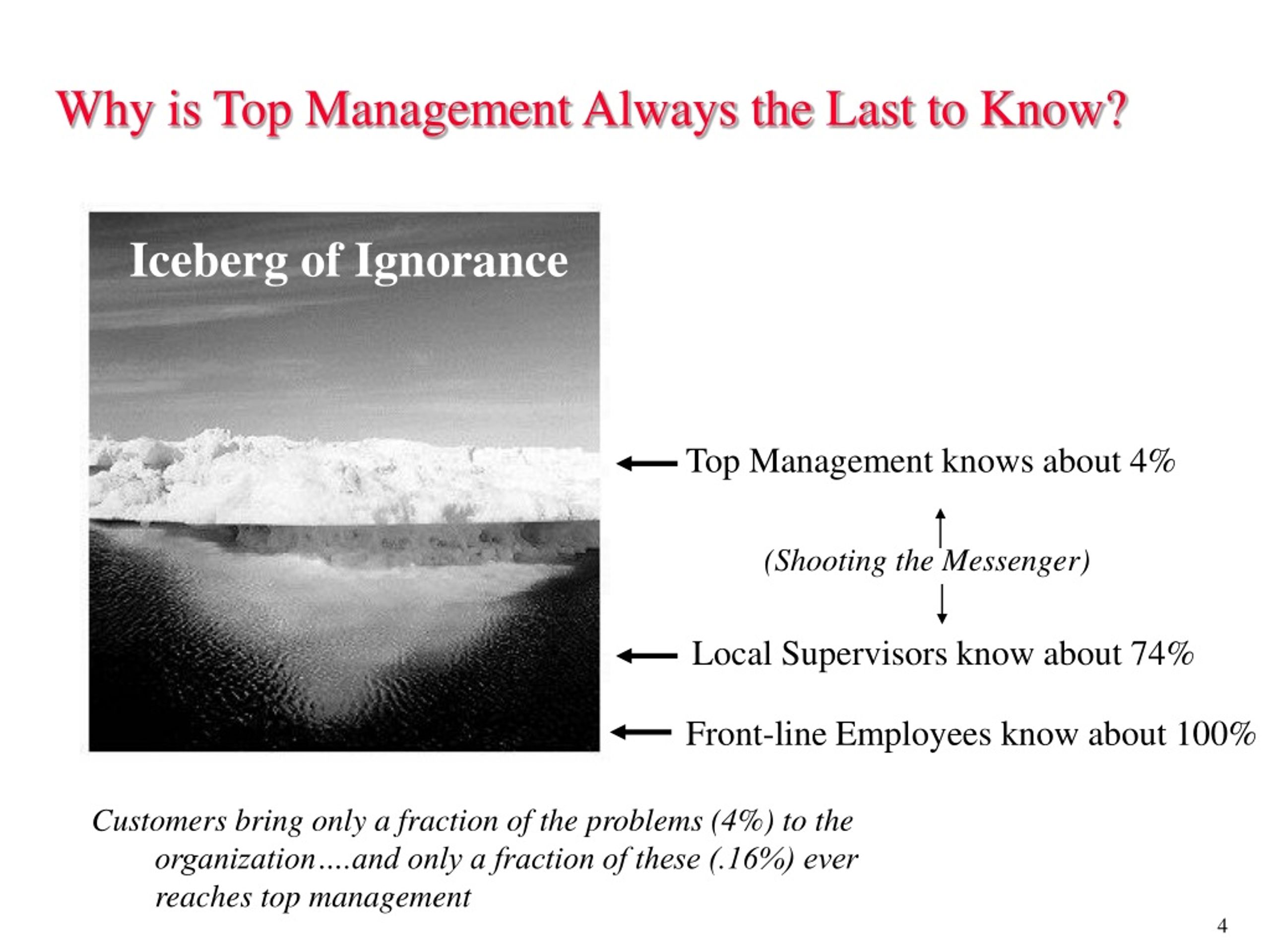 Why is Top Management Always the Last to Know?

Iceberg of Ignorance

Top Management knows about 4%

(Shooting the Messenger)

Local Supervisors know about 74%

Front-line Employees know about 100%

Customers bring only a fraction of the problems (4%) to the organization….and only a fraction of these (.16%) ever reaches top management

4